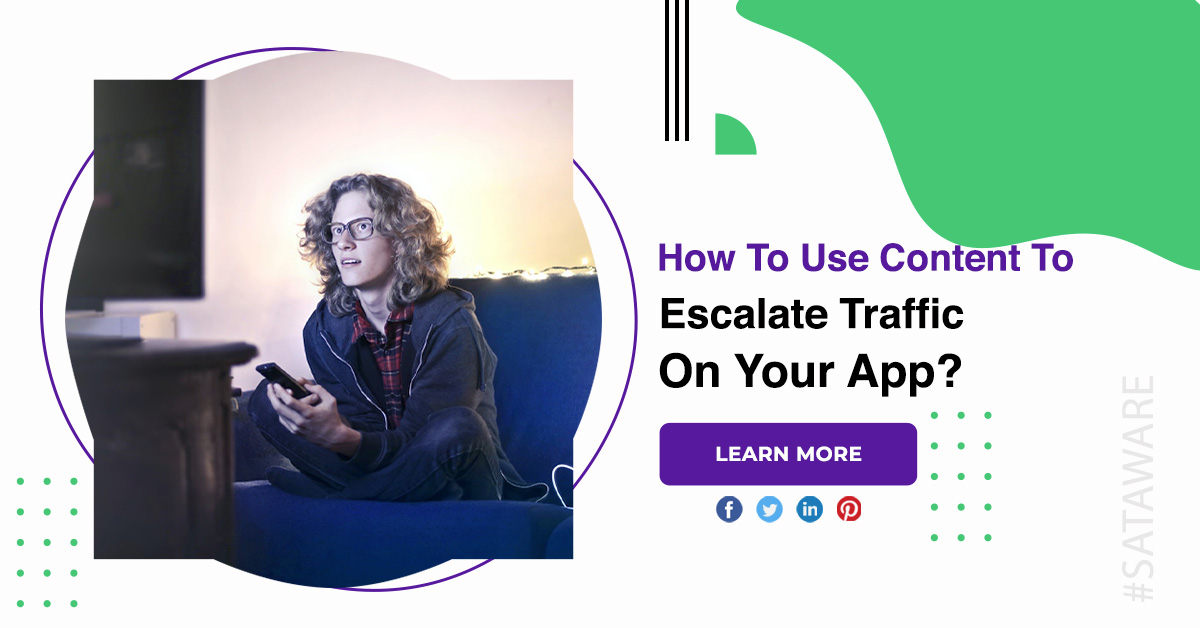 How To Use Content To
Escalate Traffic
On Your App?

LEARN MORE

#SATAWARE